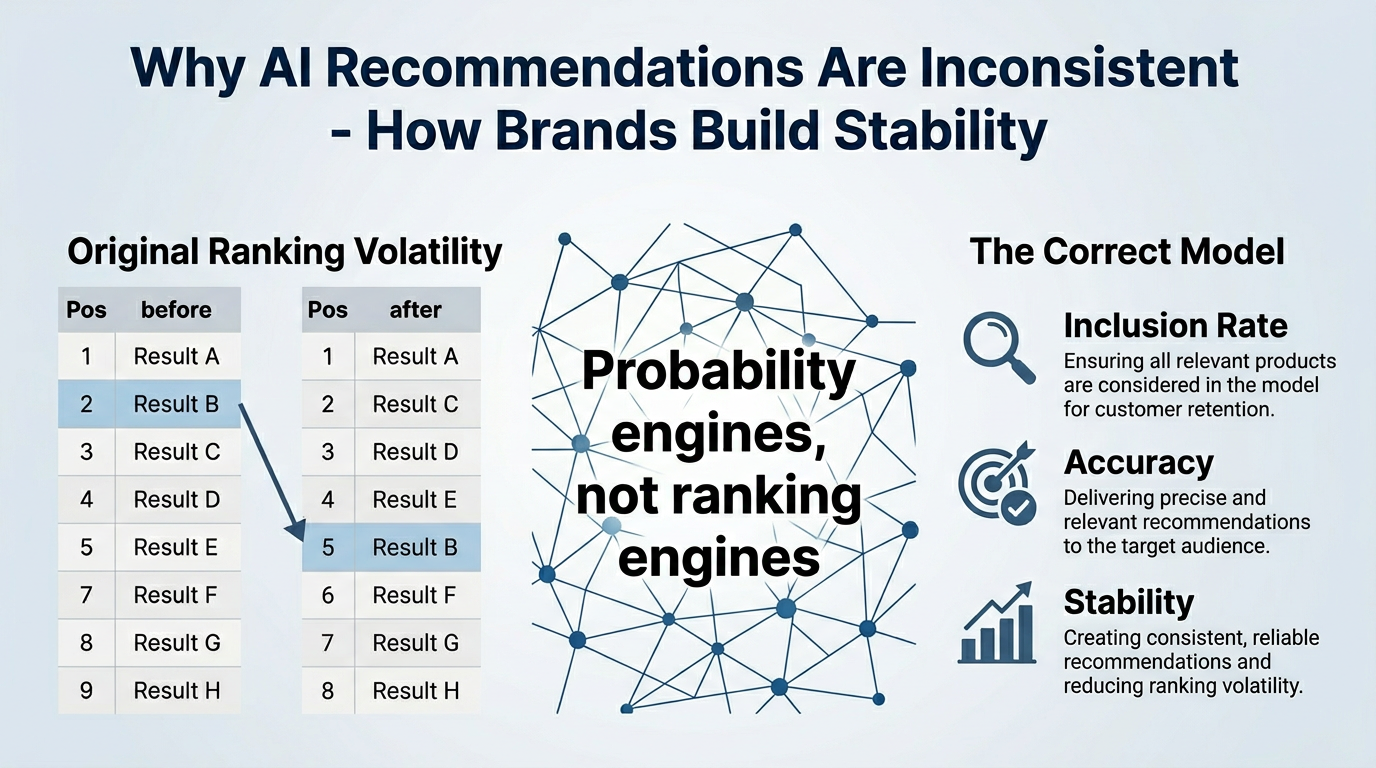 Why AI Recommendations Are Inconsistent - How Brands Build Stability

Original Ranking Volatility

| Pos | before |
|---|---|
| 1 | Result A |
| 2 | Result B |
| 3 | Result C |
| 4 | Result D |
| 5 | Result E |
| 7 | Result F |
| 8 | Result G |
| 9 | Result H |

| Pos | after |
|---|---|
| 1 | Result A |
| 2 | Result C |
| 3 | Result D |
| 4 | Result E |
| 5 | Result B |
| 6 | Result F |
| 7 | Result G |
| 8 | Result H |

Probability engines, not ranking engines

The Correct Model

Inclusion Rate
Ensuring all relevant products are considered in the model for customer retention.

Accuracy
Delivering precise and relevant recommendations to the target audience.

Stability
Creating consistent, reliable recommendations and reducing ranking volatility.